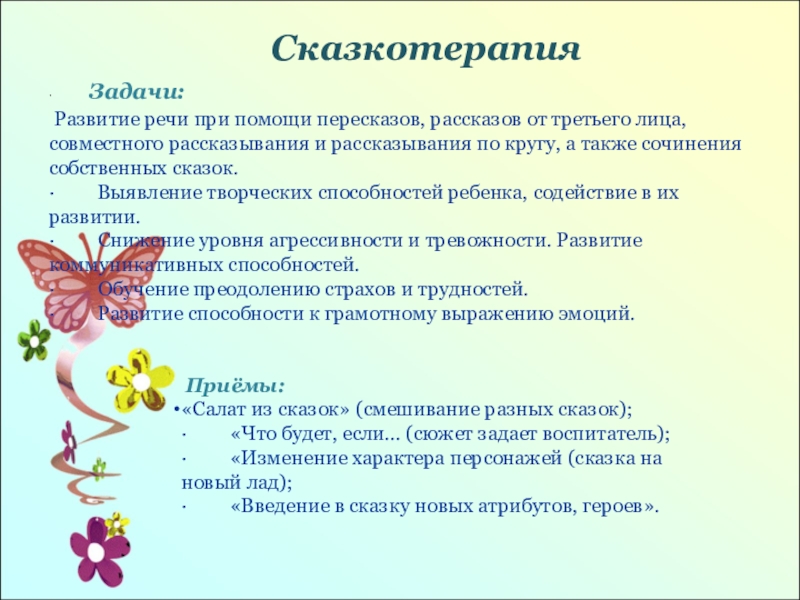 Сказкотерапия

· Задачи:

Развитие речи при помощи пересказов, рассказов от третьего лица, совместного рассказывания и рассказывания по кругу, а также сочинения собственных сказок.
· Выявление творческих способностей ребенка, содействие в их развитии.
· Снижение уровня агрессивности и тревожности. Развитие коммуникативных способностей.
· Обучение преодолению страхов и трудностей.
· Развитие способности к грамотному выражению эмоций.

Приёмы:
•«Салат из сказок» (смешивание разных сказок);
· «Что будет, если... (сюжет задает воспитатель);
· «Изменение характера персонажей (сказка на новый лад);
· «Введение в сказку новых атрибутов, героев».